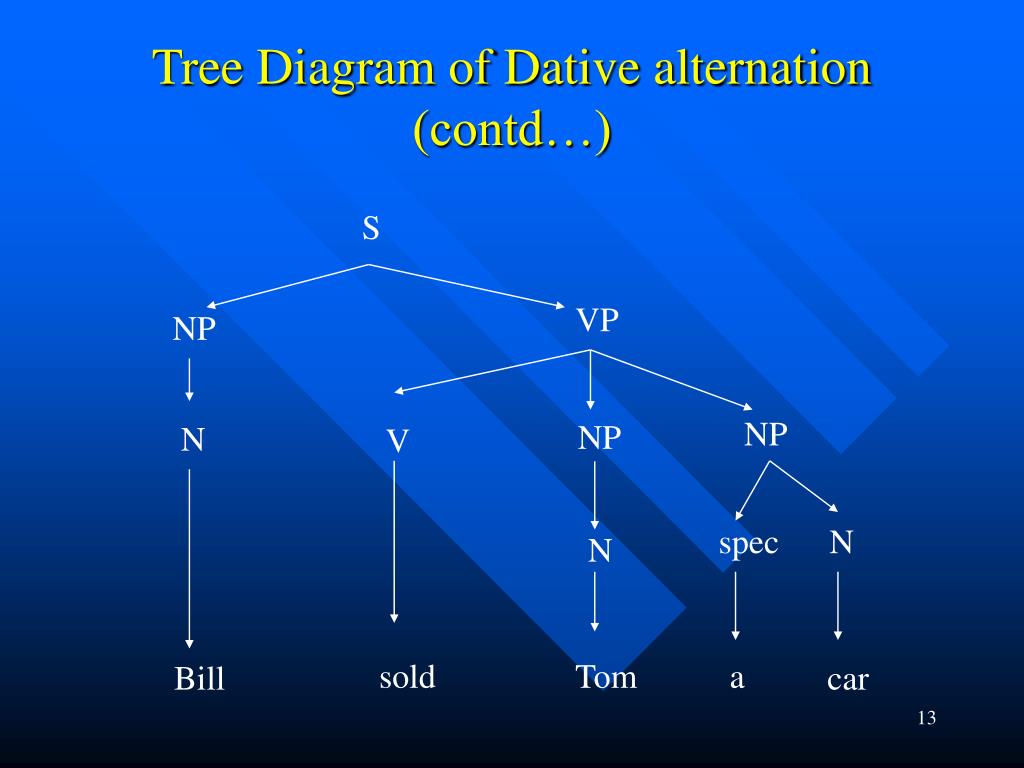 Tree Diagram of Dative alternation (contd…)

S

NP

VP

N

V

NP

NP

N

spec

N

Bill

sold

Tom

a

car

13